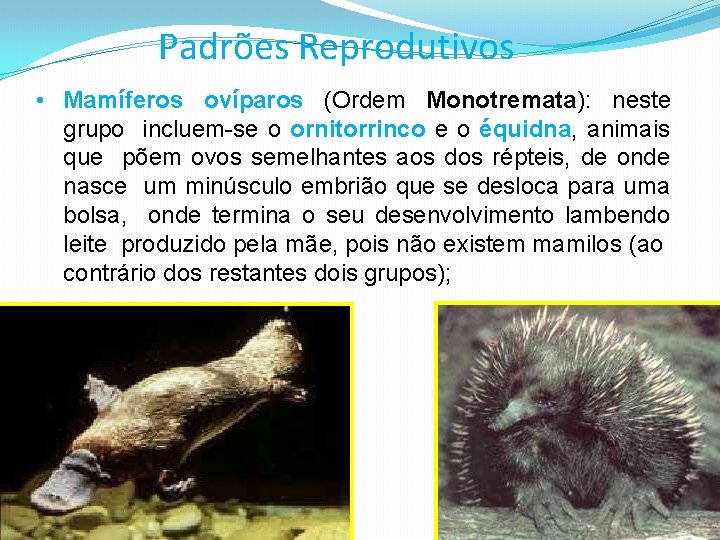 Padrões Reprodutivos

• Mamíferos ovíparos (Ordem Monotremata): neste grupo incluem-se o ornitorrinco e o équidna, animais que põem ovos semelhantes aos dos répteis, de onde nasce um minúsculo embrião que se desloca para uma bolsa, onde termina o seu desenvolvimento lambendo leite produzido pela mãe, pois não existem mamilos (ao contrário dos restantes dois grupos);